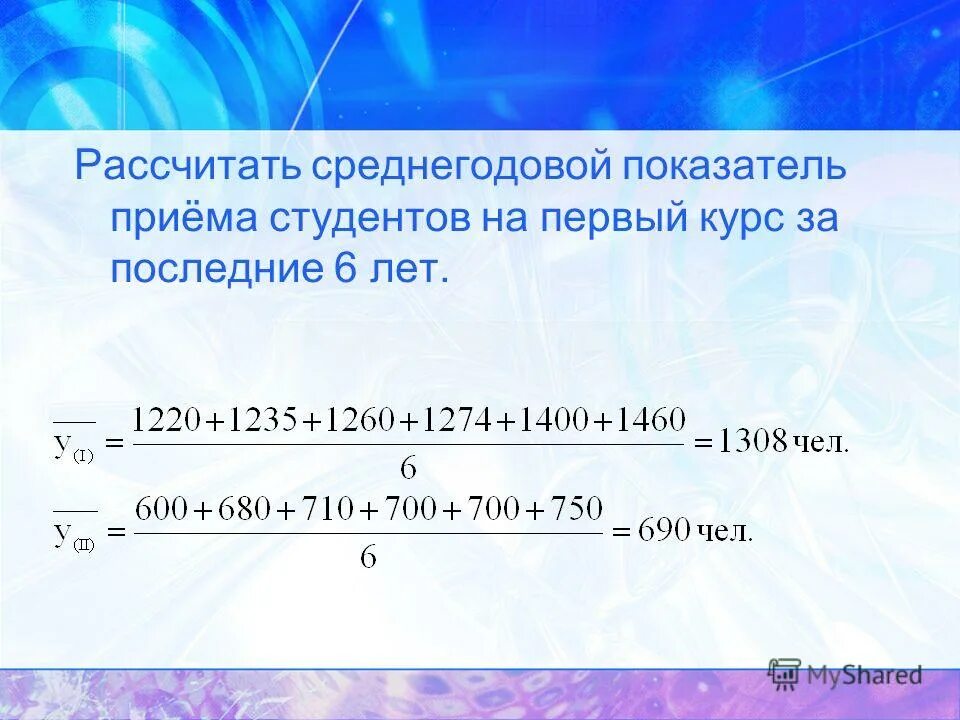 Рассчитать среднегодовой показатель приёма студентов на первый курс за последние 6 лет.

$\overline{У_{(I)}} = \frac{1220+1235+1260+1274+1400+1460}{6} = 1308$ чел.

$\overline{У_{(II)}} = \frac{600+680+710+700+700+750}{6} = 690$ чел.

MyShared